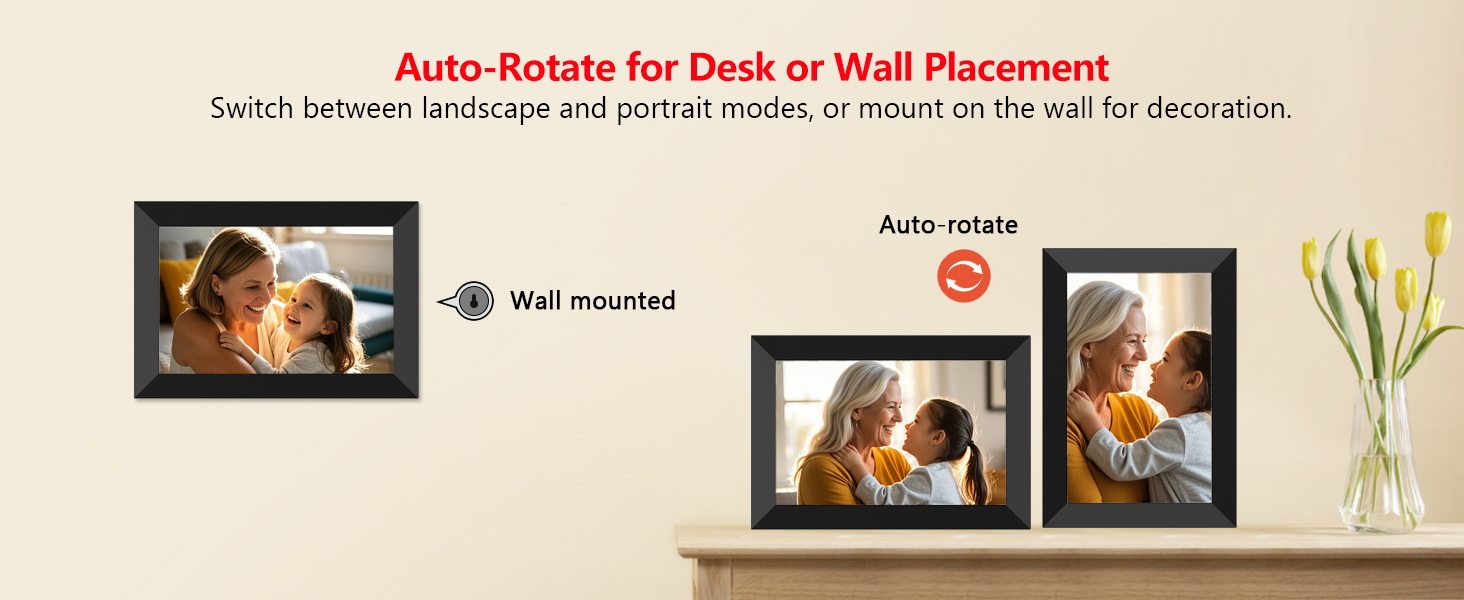 Auto-Rotate for Desk or Wall Placement
Switch between landscape and portrait modes, or mount on the wall for decoration.

Wall mounted

Auto-rotate